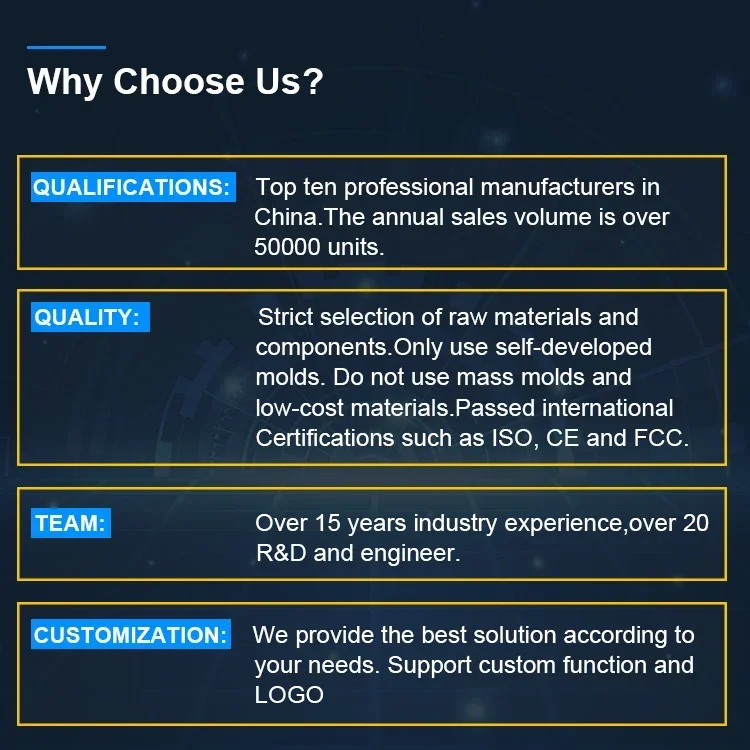 Why Choose Us?

QUALIFICATIONS: Top ten professional manufacturers in China.The annual sales volume is over 50000 units.

QUALITY: Strict selection of raw materials and components.Only use self-developed molds. Do not use mass molds and low-cost materials.Passed international Certifications such as ISO, CE and FCC.

TEAM: Over 15 years industry experience,over 20 R&D and engineer.

CUSTOMIZATION: We provide the best solution according to your needs. Support custom function and LOGO